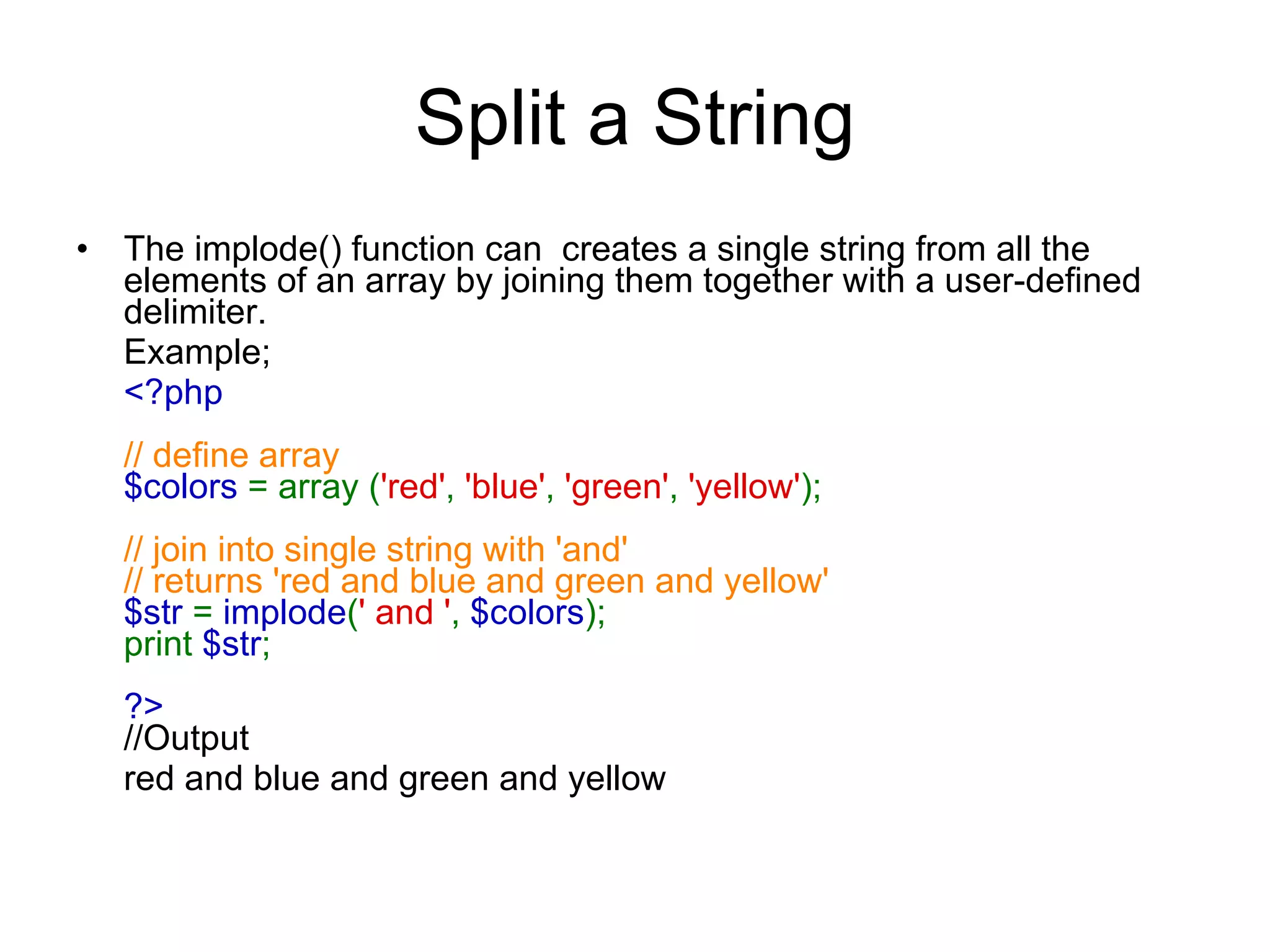 Split a String

• The implode() function can creates a single string from all the elements of an array by joining them together with a user-defined delimiter.

Example;

<?php

// define array
$colors = array ('red', 'blue', 'green', 'yellow');

// join into single string with 'and'
// returns 'red and blue and green and yellow'
$str = implode(' and ', $colors);
print $str;

?>
//Output
red and blue and green and yellow